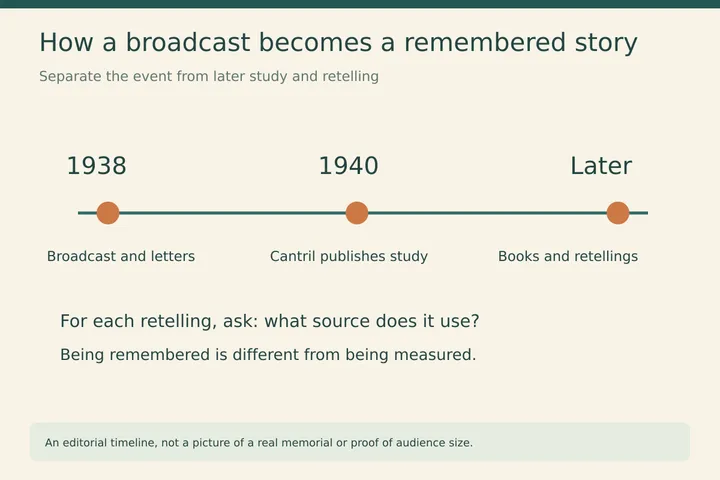 How a broadcast becomes a remembered story

Separate the event from later study and retelling

1938

Broadcast and letters

1940

Cantril publishes study

Later

Books and retellings

For each retelling, ask: what source does it use?

Being remembered is different from being measured.

An editorial timeline, not a picture of a real memorial or proof of audience size.